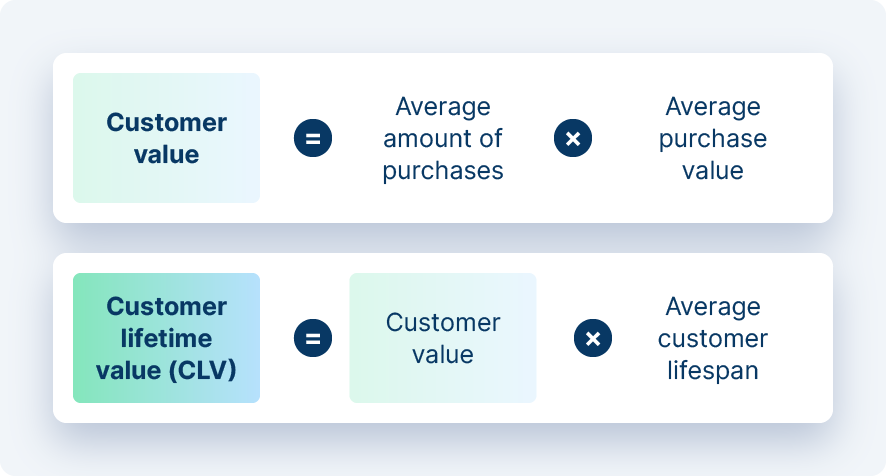 Customer value = Average amount of purchases × Average purchase value

Customer lifetime value (CLV) = Customer value × Average customer lifespan